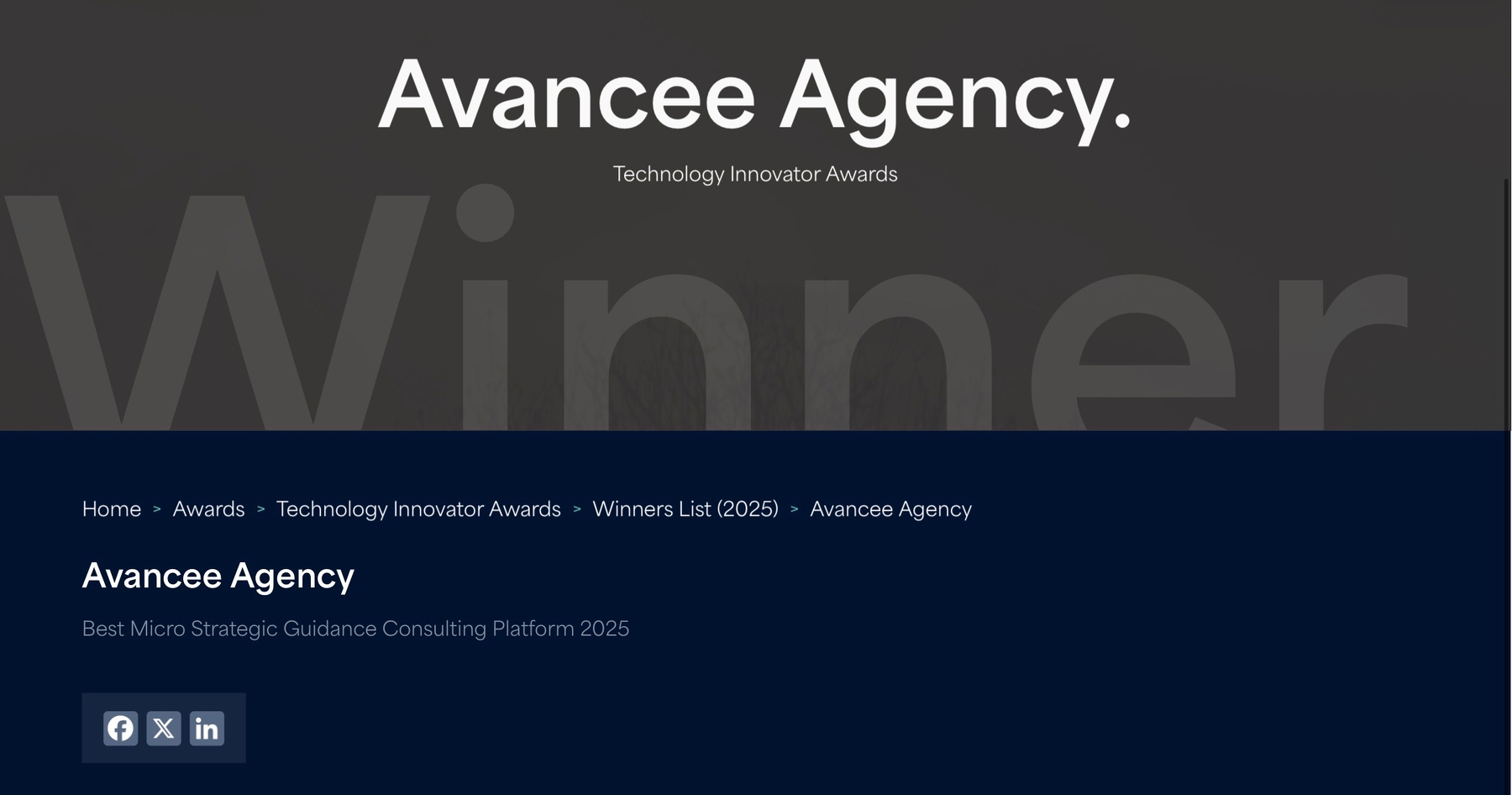 Avancee Agency.

Technology Innovator Awards

Winner

Home > Awards > Technology Innovator Awards > Winners List (2025) > Avancee Agency

Avancee Agency

Best Micro Strategic Guidance Consulting Platform 2025